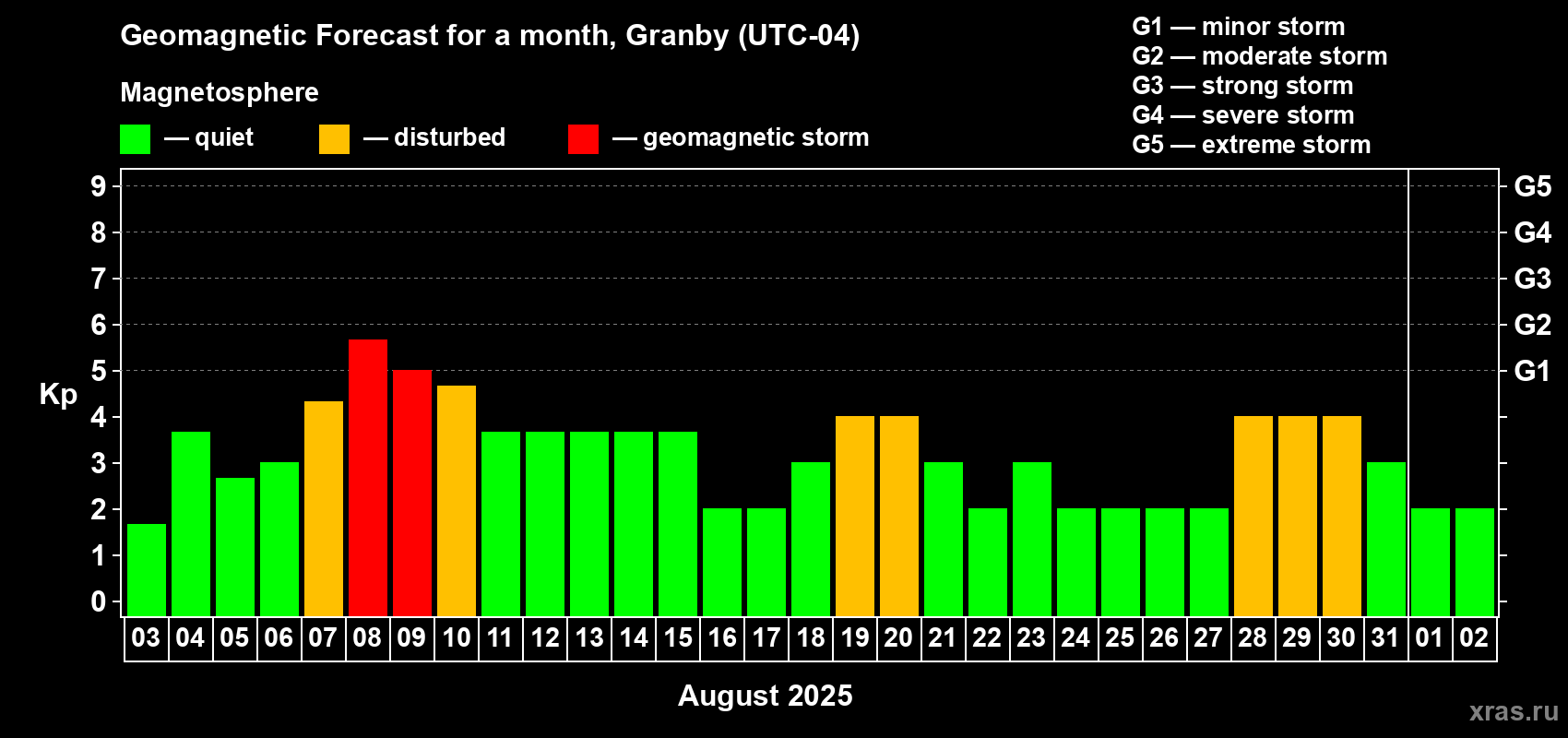 Geomagnetic Forecast for a month, Granby (UTC-04)

Magnetosphere

— quiet — disturbed — geomagnetic storm

G1 — minor storm
G2 — moderate storm
G3 — strong storm
G4 — severe storm
G5 — extreme storm

Kp

9 8 7 6 5 4 3 2 1 0

G5 G4 G3 G2 G1

03 04 05 06 07 08 09 10 11 12 13 14 15 16 17 18 19 20 21 22 23 24 25 26 27 28 29 30 31 01 02

August 2025

xras.ru